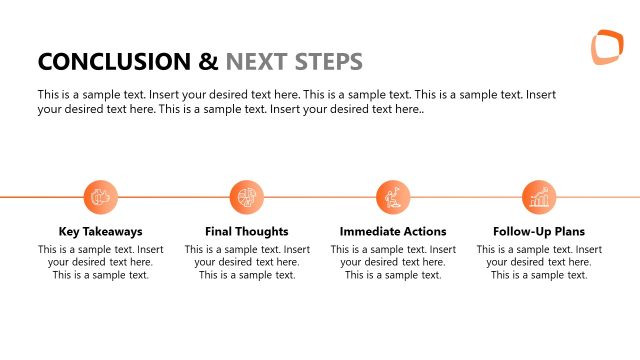 CONCLUSION & NEXT STEPS

This is a sample text. Insert your desired text here. This is a sample text. This is a sample text. Insert your desired text here. This is a sample text. Insert your desired text here..

Key Takeaways
This is a sample text. Insert your desired text here. This is a sample text.

Final Thoughts
This is a sample text. Insert your desired text here. This is a sample text.

Immediate Actions
This is a sample text. Insert your desired text here. This is a sample text.

Follow-Up Plans
This is a sample text. Insert your desired text here. This is a sample text.